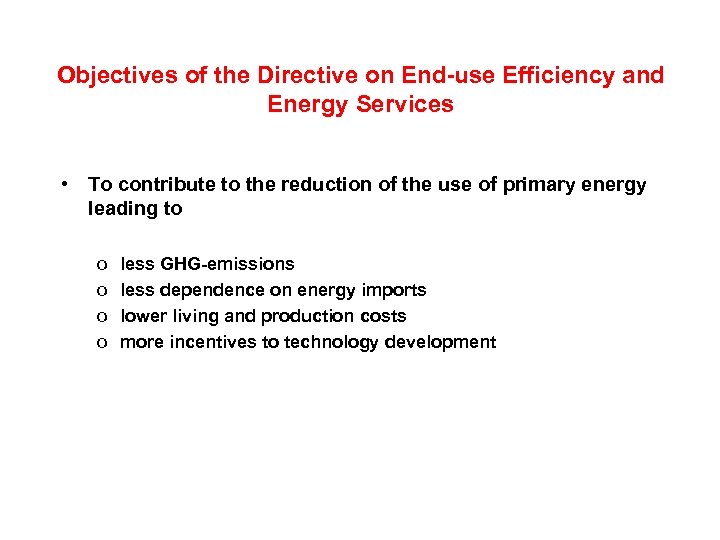 Objectives of the Directive on End-use Efficiency and Energy Services

• To contribute to the reduction of the use of primary energy leading to

o less GHG-emissions
o less dependence on energy imports
o lower living and production costs
o more incentives to technology development